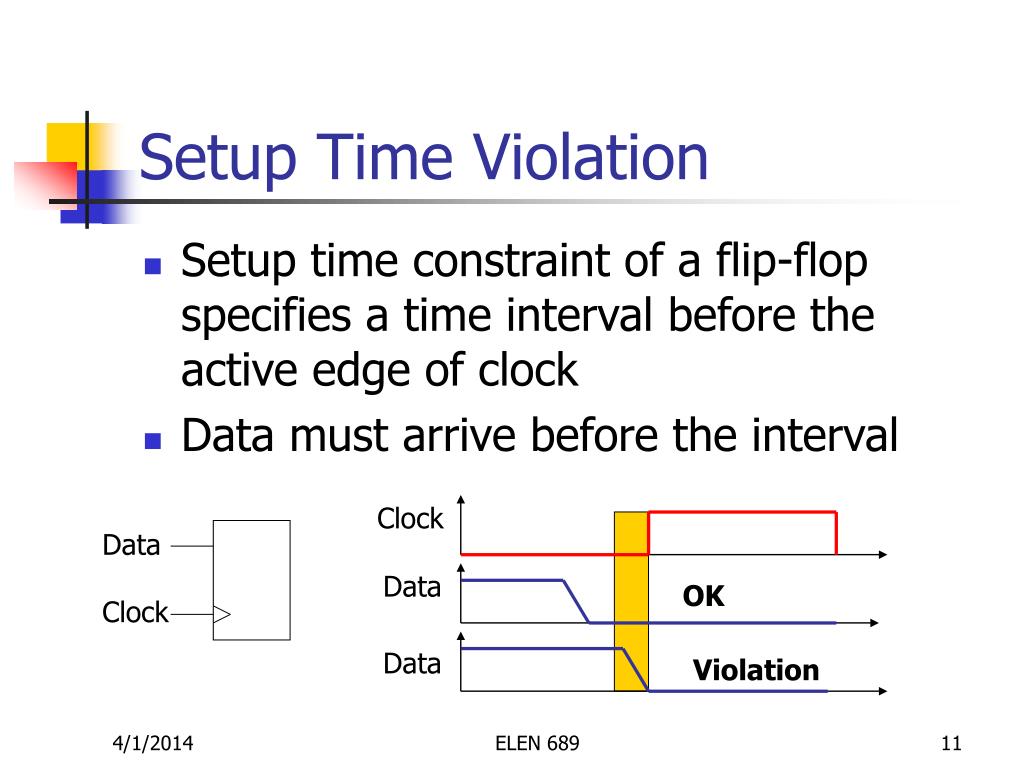 Setup Time Violation

Setup time constraint of a flip-flop specifies a time interval before the active edge of clock

Data must arrive before the interval

Data

Clock

Clock

Data

OK

Data

Violation

4/1/2014

ELEN 689

11